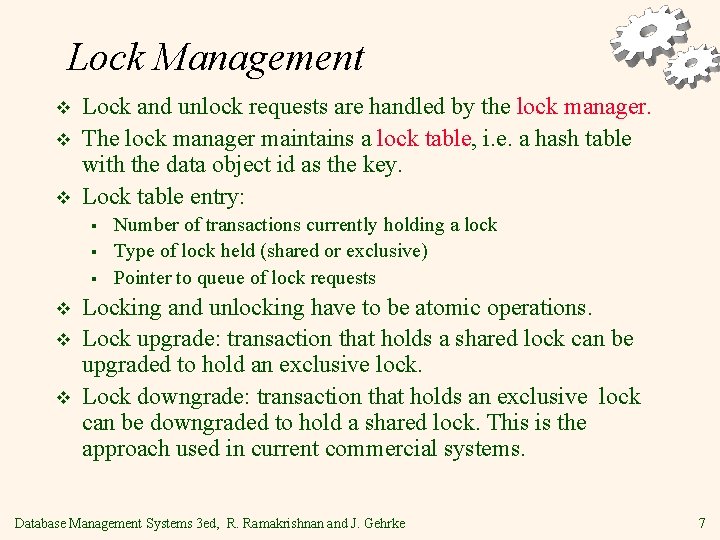 Lock Management

❖ Lock and unlock requests are handled by the lock manager.

❖ The lock manager maintains a lock table, i.e. a hash table with the data object id as the key.

❖ Lock table entry:

▪ Number of transactions currently holding a lock

▪ Type of lock held (shared or exclusive)

▪ Pointer to queue of lock requests

❖ Locking and unlocking have to be atomic operations.

❖ Lock upgrade: transaction that holds a shared lock can be upgraded to hold an exclusive lock.

❖ Lock downgrade: transaction that holds an exclusive lock can be downgraded to hold a shared lock. This is the approach used in current commercial systems.

Database Management Systems 3ed, R. Ramakrishnan and J. Gehrke

7